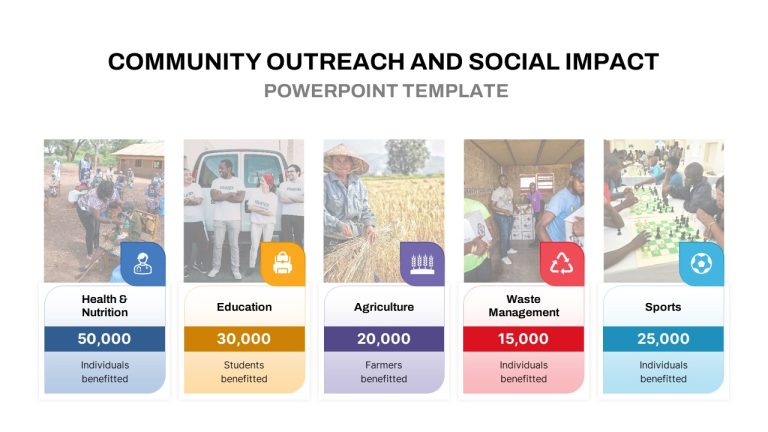 COMMUNITY OUTREACH AND SOCIAL IMPACT
POWERPOINT TEMPLATE

Health & Nutrition
50,000
Individuals benefitted

Education
30,000
Students benefitted

Agriculture
20,000
Farmers benefitted

Waste Management
15,000
Individuals benefitted

Sports
25,000
Individuals benefitted